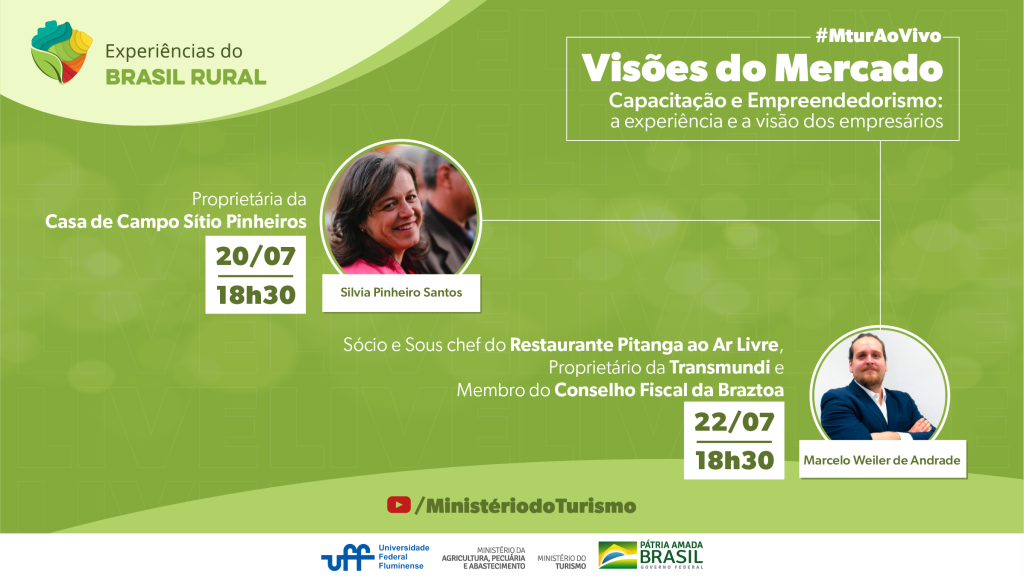 Experiências do
BRASIL RURAL

#MturAoVivo
Visões do Mercado
Capacitação e Empreendedorismo:
a experiência e a visão dos empresários

Proprietária da
Casa de Campo Sítio Pinheiros
20/07
18h30
Silvia Pinheiro Santos

Sócio e Sous chef do Restaurante Pitanga ao Ar Livre,
Proprietário da Transmundi e
Membro do Conselho Fiscal da Braztoa
22/07
18h30
Marcelo Weiler de Andrade

/MinistériodoTurismo

uff Universidade Federal Fluminense
MINISTÉRIO DA AGRICULTURA, PECUÁRIA E ABASTECIMENTO
MINISTÉRIO DO TURISMO
PÁTRIA AMADA BRASIL GOVERNO FEDERAL